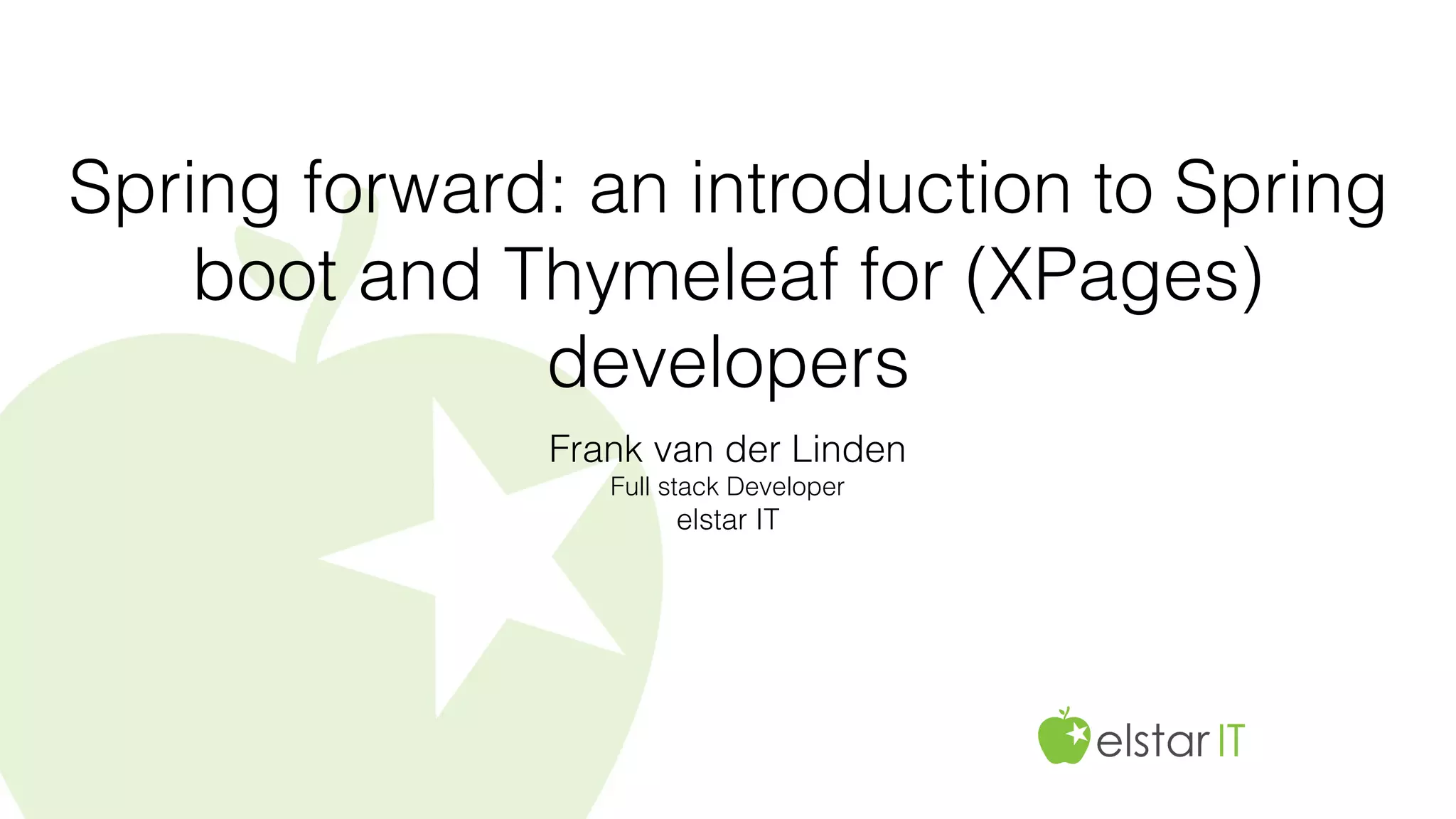 Spring forward: an introduction to Spring boot and Thymeleaf for (XPages) developers

Frank van der Linden
Full stack Developer
elstar IT

elstar IT